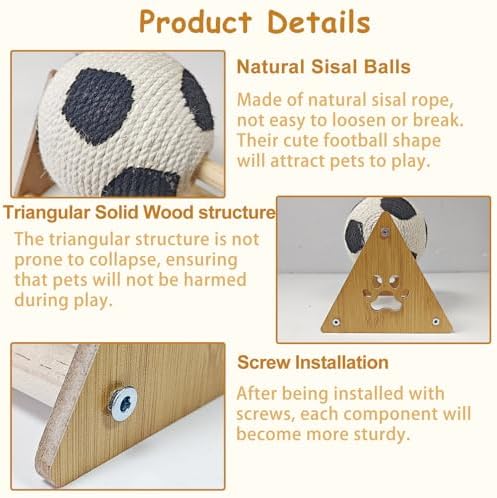 Product Details

Natural Sisal Balls

Made of natural sisal rope, not easy to loosen or break. Their cute football shape will attract pets to play.

Triangular Solid Wood structure

The triangular structure is not prone to collapse, ensuring that pets will not be harmed during play.

Screw Installation

After being installed with screws, each component will become more sturdy.